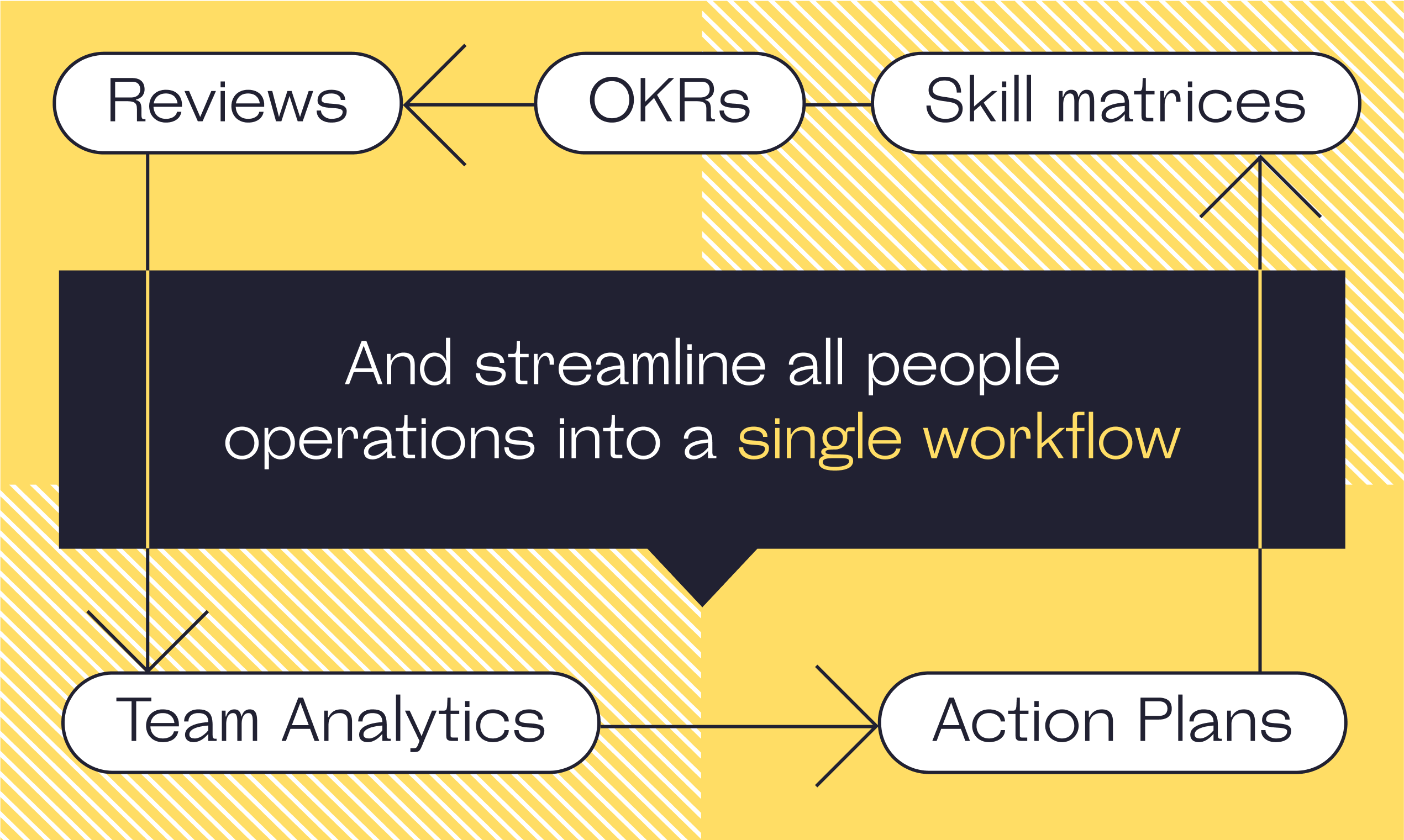 Reviews

OKRs

Skill matrices

And streamline all people operations into a single workflow

Team Analytics

Action Plans